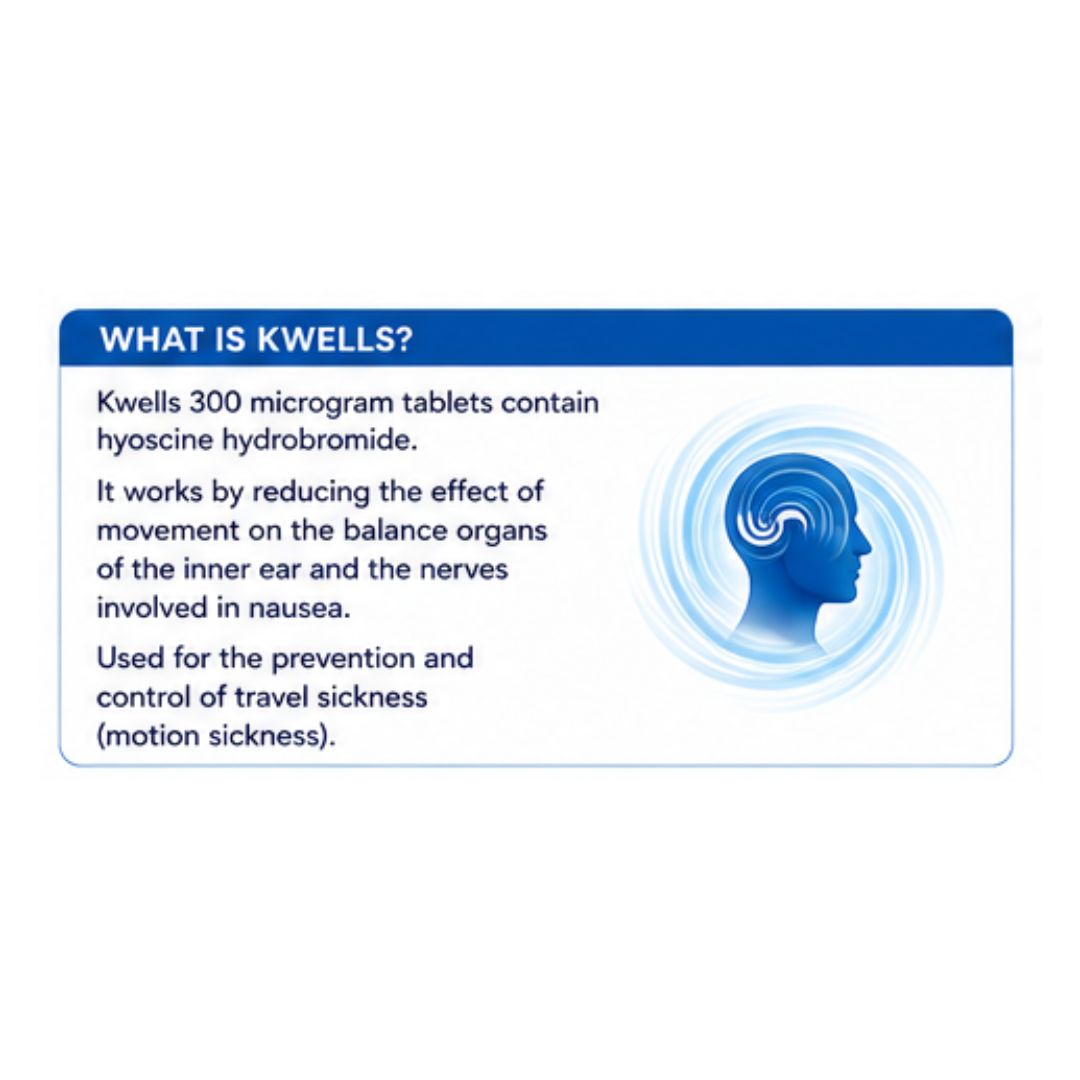 WHAT IS KWELLS?

Kwells 300 microgram tablets contain hyoscine hydrobromide.

It works by reducing the effect of movement on the balance organs of the inner ear and the nerves involved in nausea.

Used for the prevention and control of travel sickness (motion sickness).